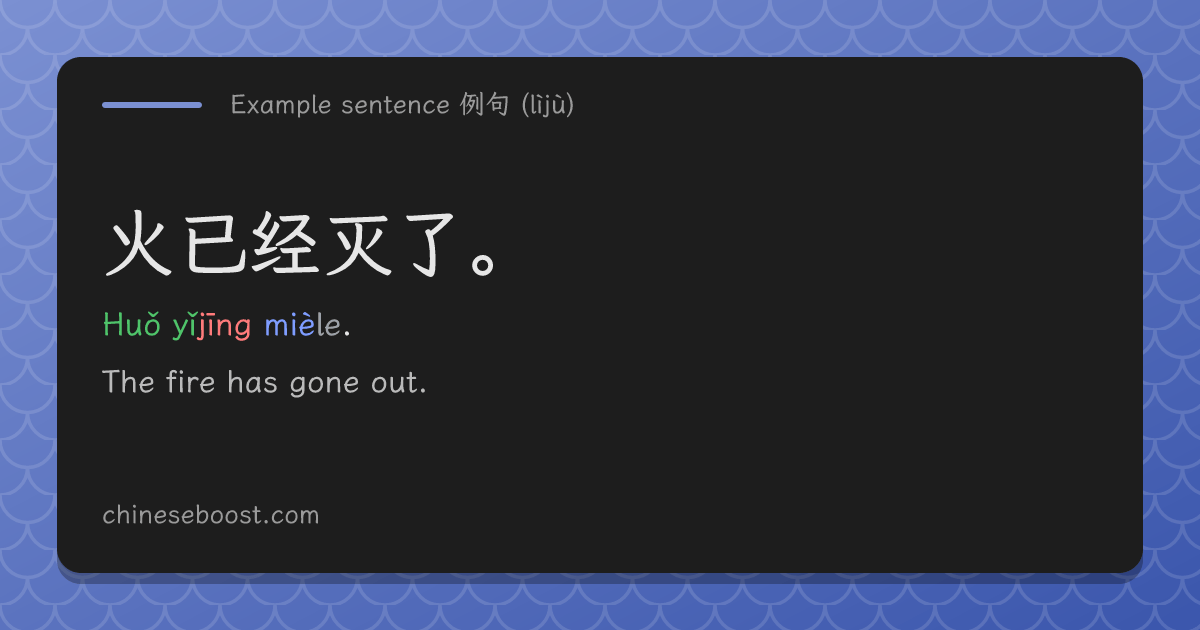 Example sentence 例句 (lìjù)

火已经灭了。

Huǒ yǐjīng mièle.

The fire has gone out.

chineseboost.com